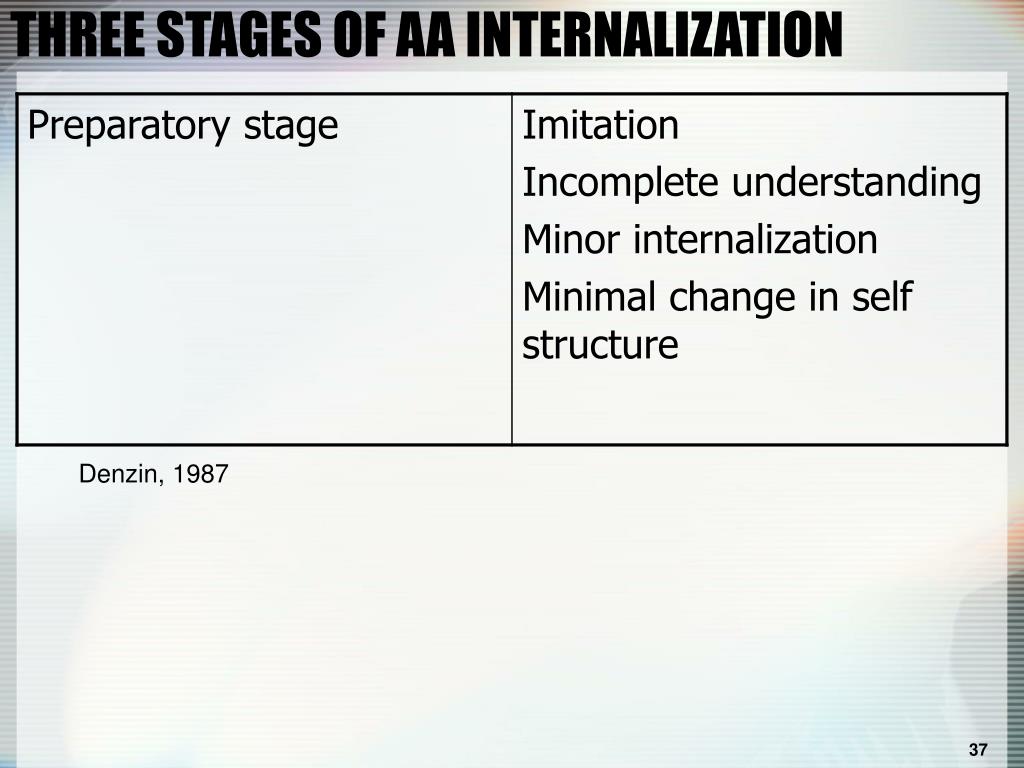 THREE STAGES OF AA INTERNALIZATION

| Preparatory stage | Imitation<br>Incomplete understanding<br>Minor internalization<br>Minimal change in self structure |
|---|---|

Denzin, 1987

37